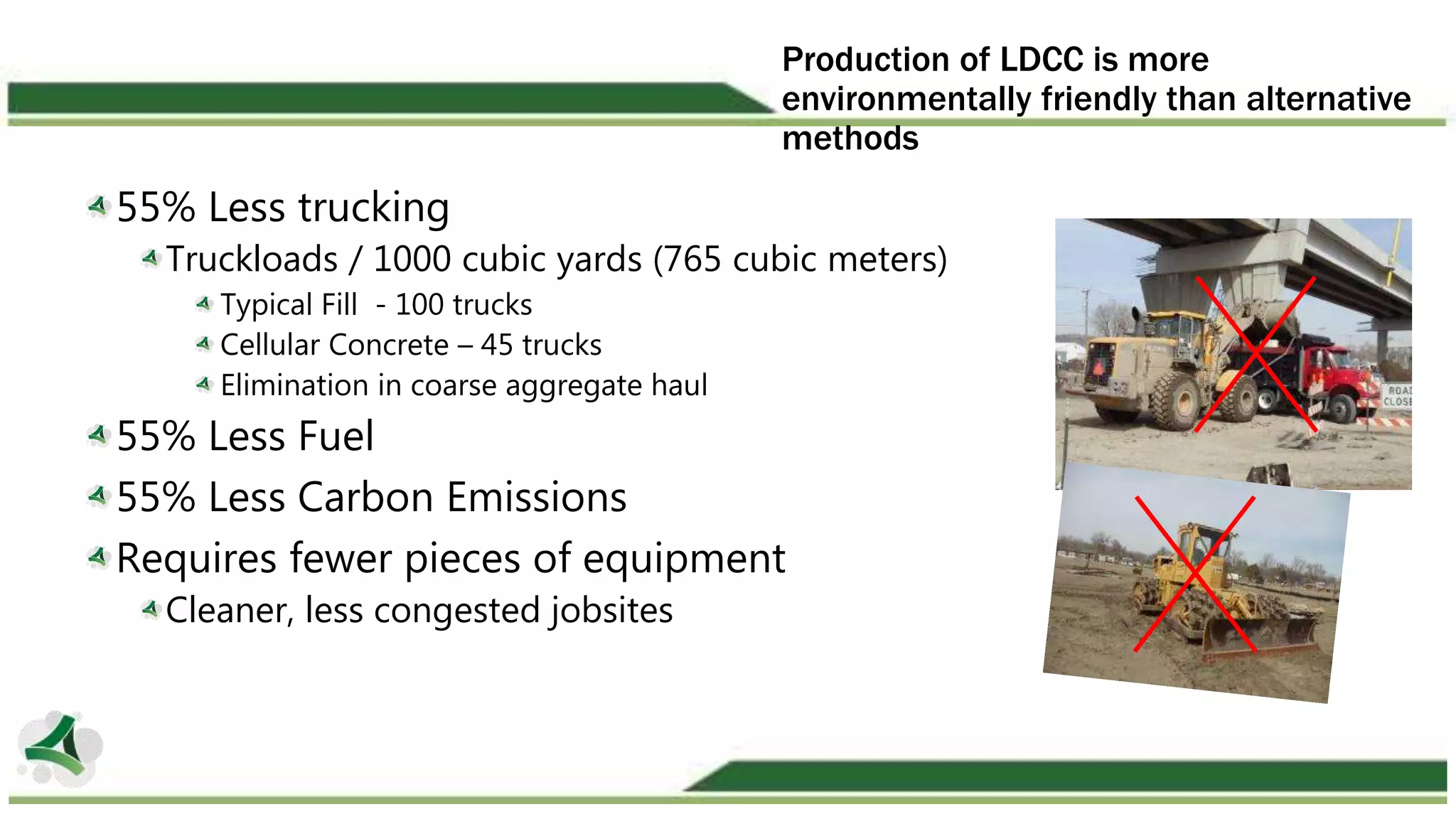 Production of LDCC is more environmentally friendly than alternative methods

55% Less trucking

Truckloads / 1000 cubic yards (765 cubic meters)

Typical Fill - 100 trucks

Cellular Concrete – 45 trucks

Elimination in coarse aggregate haul

55% Less Fuel

55% Less Carbon Emissions

Requires fewer pieces of equipment

Cleaner, less congested jobsites

ROAD CLOSE